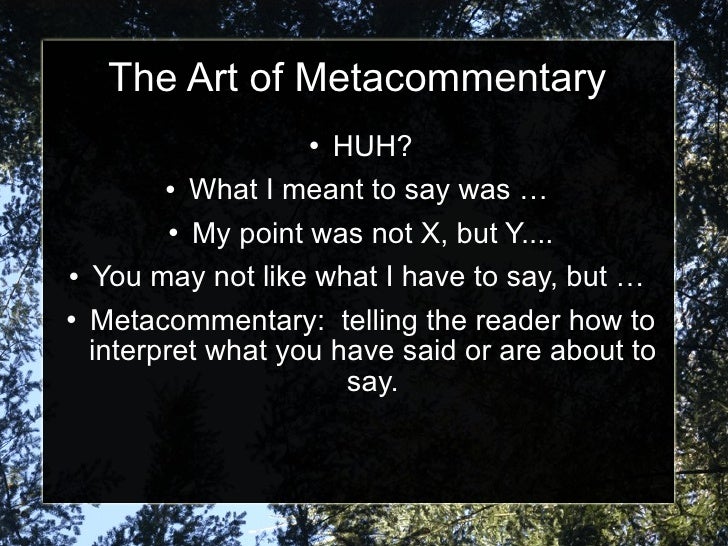 The Art of Metacommentary

• HUH?
• What I meant to say was …
• My point was not X, but Y....
• You may not like what I have to say, but …
• Metacommentary: telling the reader how to interpret what you have said or are about to say.